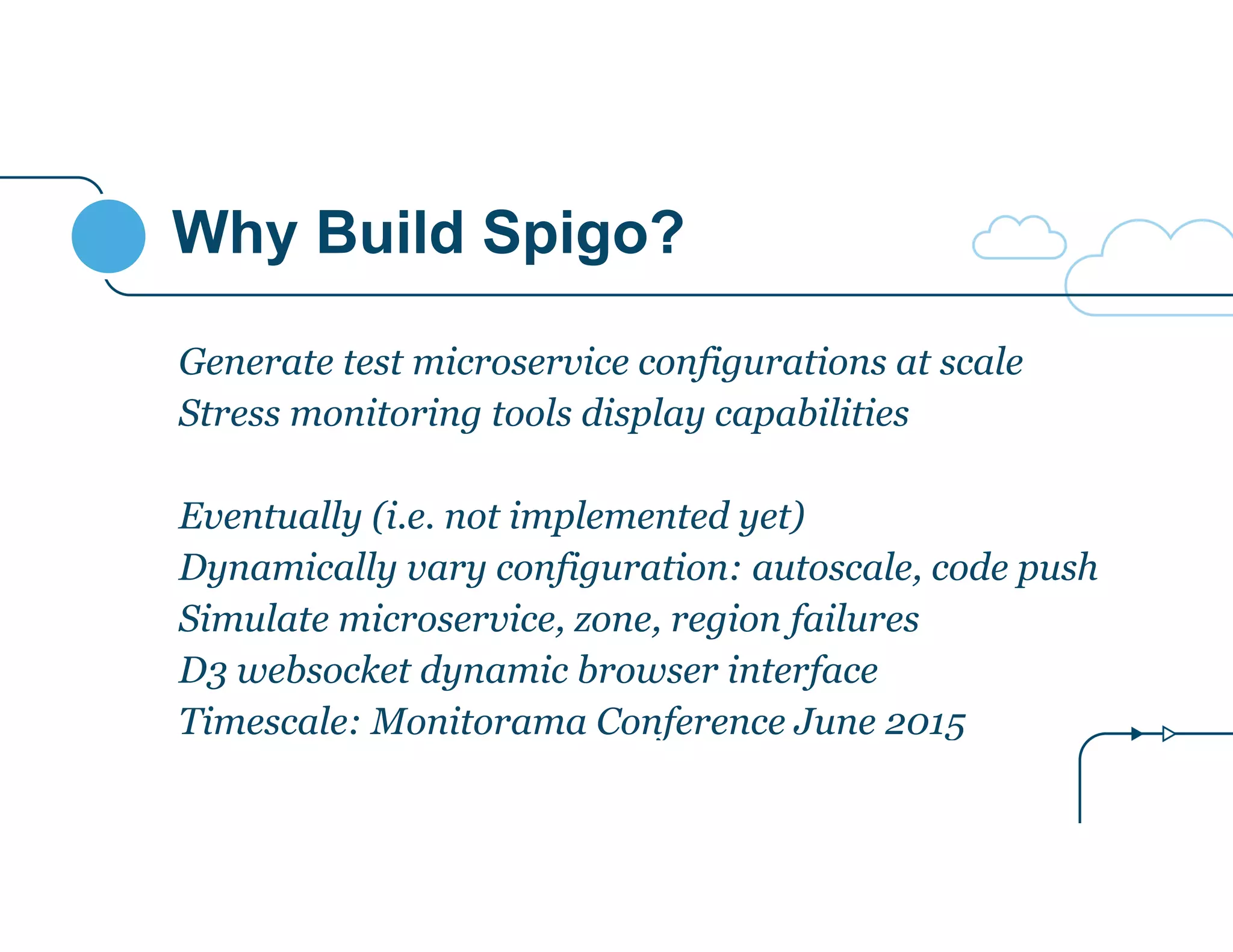 Why Build Spigo?

Generate test microservice configurations at scale
Stress monitoring tools display capabilities

Eventually (i.e. not implemented yet)
Dynamically vary configuration: autoscale, code push
Simulate microservice, zone, region failures
D3 websocket dynamic browser interface
Timescale: Monitorama Conference June 2015